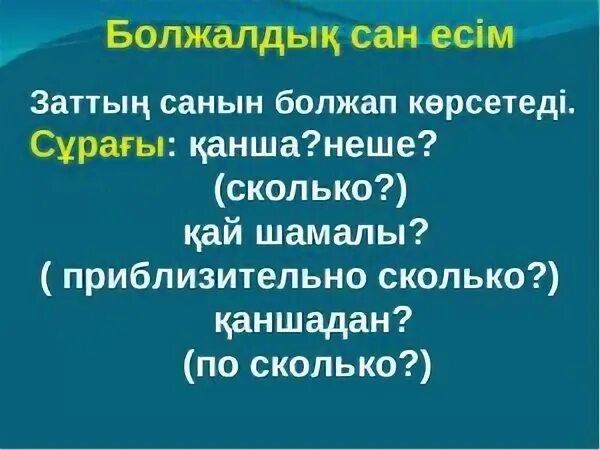 Болжалдық сан есім

Заттың санын болжап көрсетеді.
Сұрағы: қанша?неше?
(сколько?)
қай шамалы?
( приблизительно сколько?)
қаншадан?
(по сколько?)